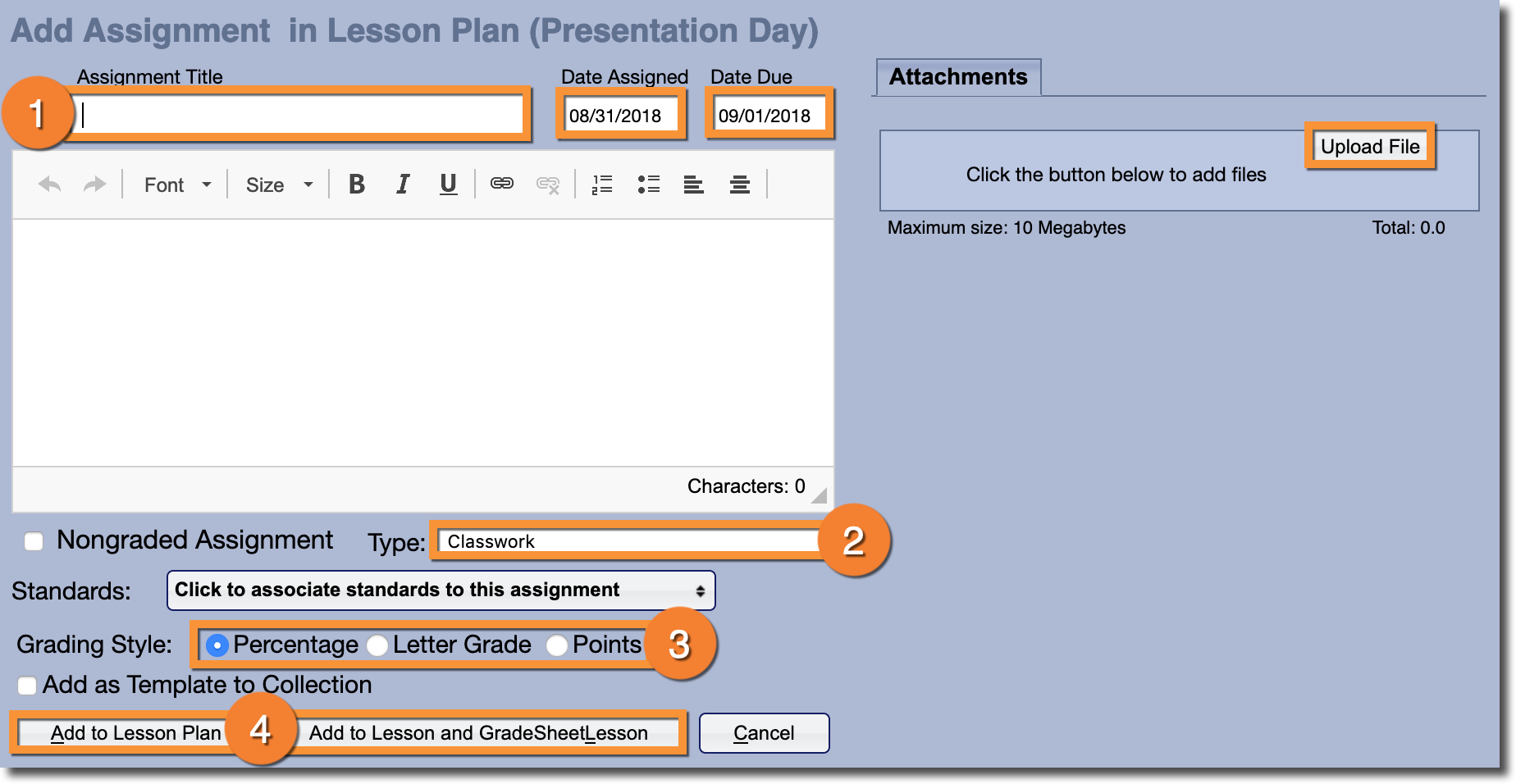 Add Assignment in Lesson Plan (Presentation Day)

Assignment Title
1

Date Assigned
08/31/2018
Date Due
09/01/2018

Font Size B I U

Characters: 0

Nongraded Assignment Type: Classwork 2

Standards: Click to associate standards to this assignment

Grading Style: Percentage Letter Grade Points 3

Add as Template to Collection

Add to Lesson Plan 4 Add to Lesson and GradeSheetLesson Cancel

Attachments

Upload File
Click the button below to add files

Maximum size: 10 Megabytes Total: 0.0